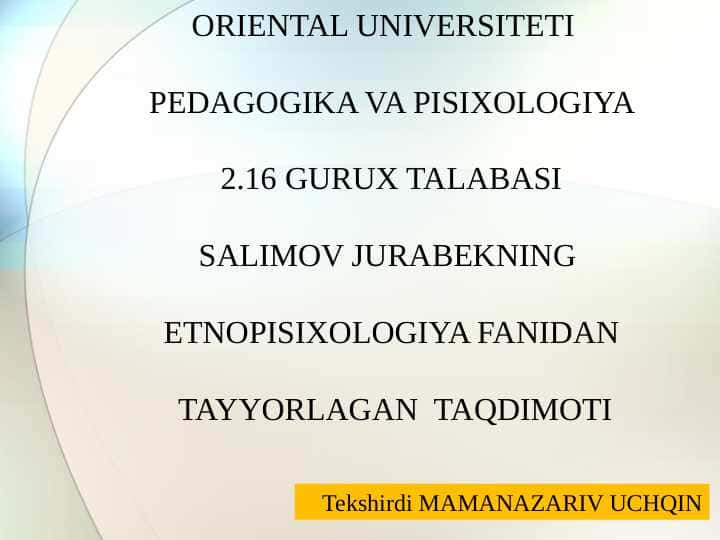 ORIENTAL UNIVERSITETI

PEDAGOGIKA VA PISIXOLOGIYA

2.16 GURUX TALABASI

SALIMOV JURABEKNING

ETNOPISIXOLOGIYA FANIDAN

TAYYORLAGAN TAQDIMOTI

Tekshirdi MAMANAZARIV UCHQIN